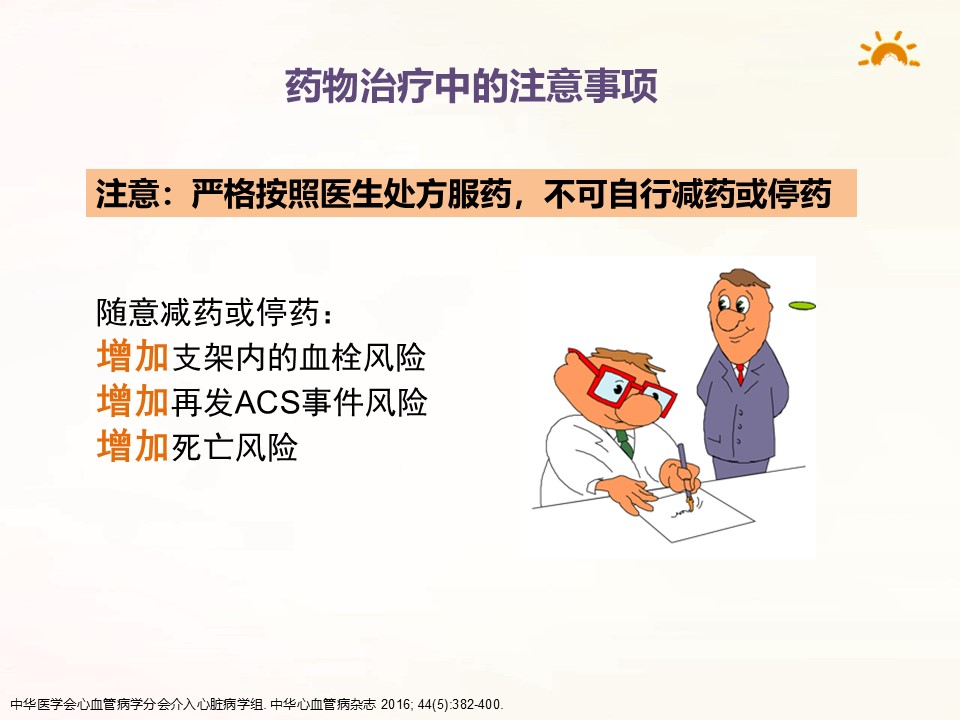 药物治疗中的注意事项

注意：严格按照医生处方服药，不可自行减药或停药

随意减药或停药：
增加支架内的血栓风险
增加再发ACS事件风险
增加死亡风险

中华医学会心血管病学分会介入心脏病学组. 中华心血管病杂志 2016; 44(5):382-400.